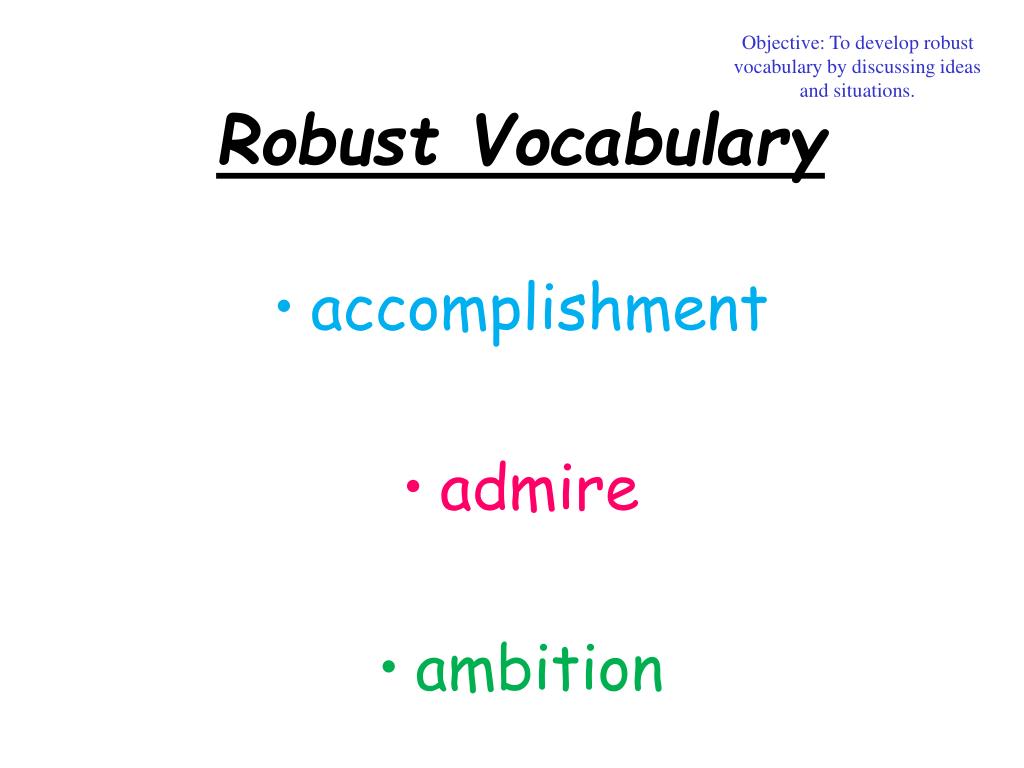 Objective: To develop robust vocabulary by discussing ideas and situations.

Robust Vocabulary

• accomplishment

• admire

• ambition